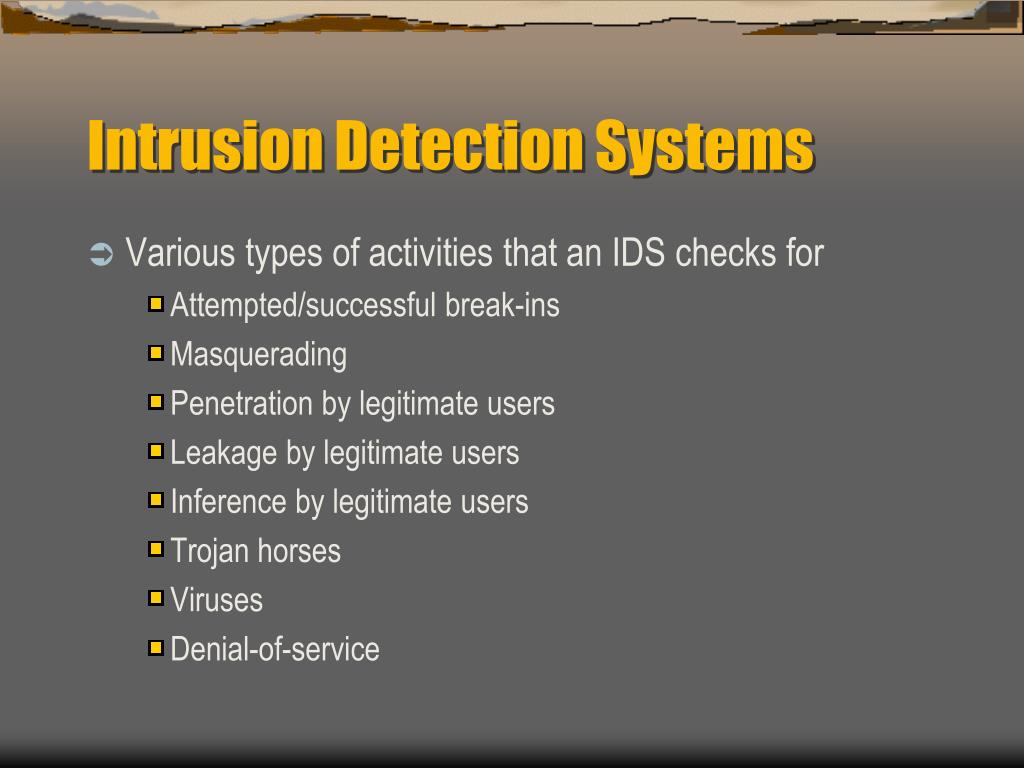 Intrusion Detection Systems

Various types of activities that an IDS checks for

Attempted/successful break-ins

Masquerading

Penetration by legitimate users

Leakage by legitimate users

Inference by legitimate users

Trojan horses

Viruses

Denial-of-service